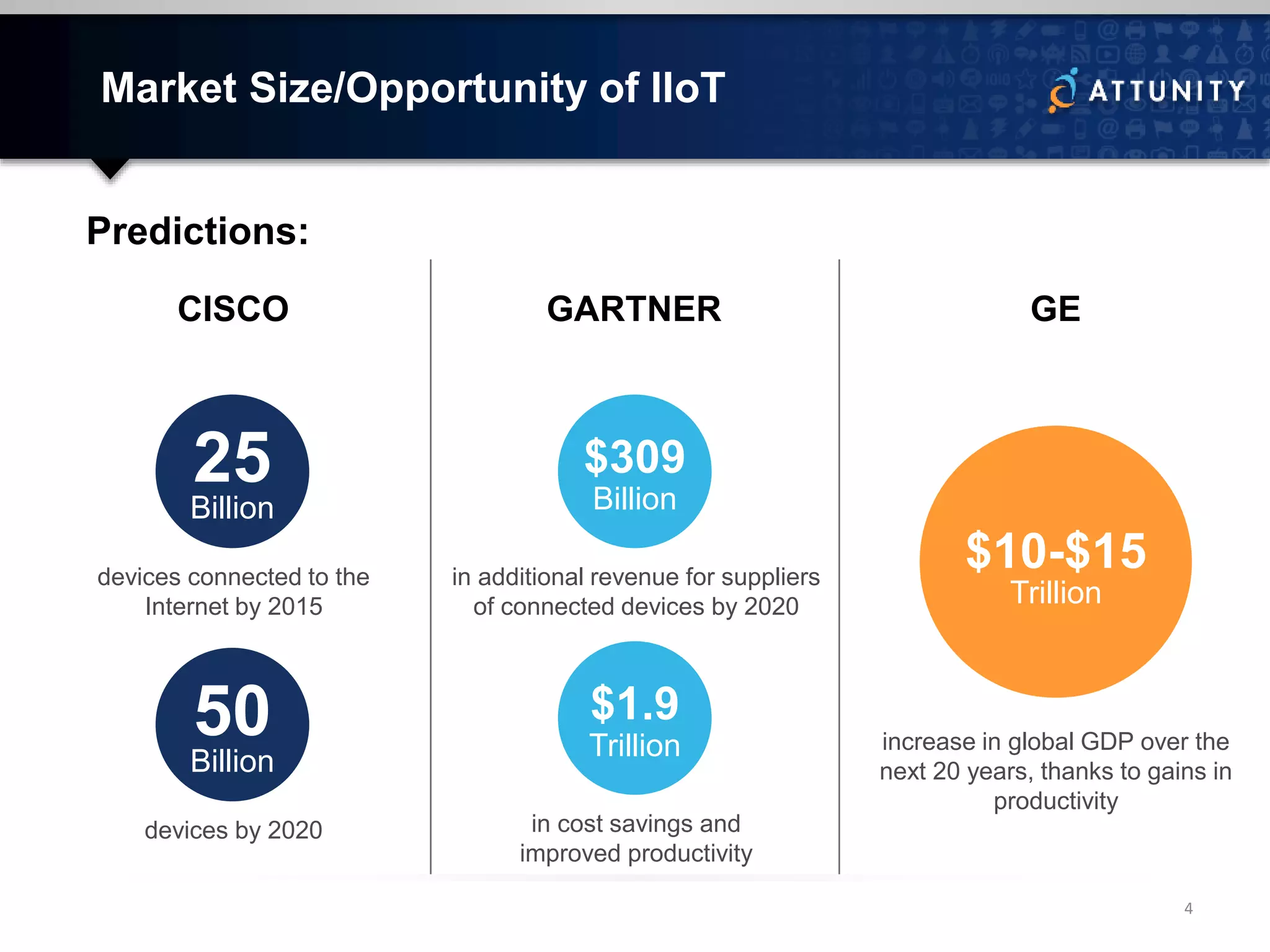 Market Size/Opportunity of IIoT

ATTUNITY

Predictions:

CISCO

25
Billion

devices connected to the Internet by 2015

50
Billion

devices by 2020

GARTNER

$309
Billion

in additional revenue for suppliers of connected devices by 2020

$1.9
Trillion

in cost savings and improved productivity

GE

$10-$15
Trillion

increase in global GDP over the next 20 years, thanks to gains in productivity

4